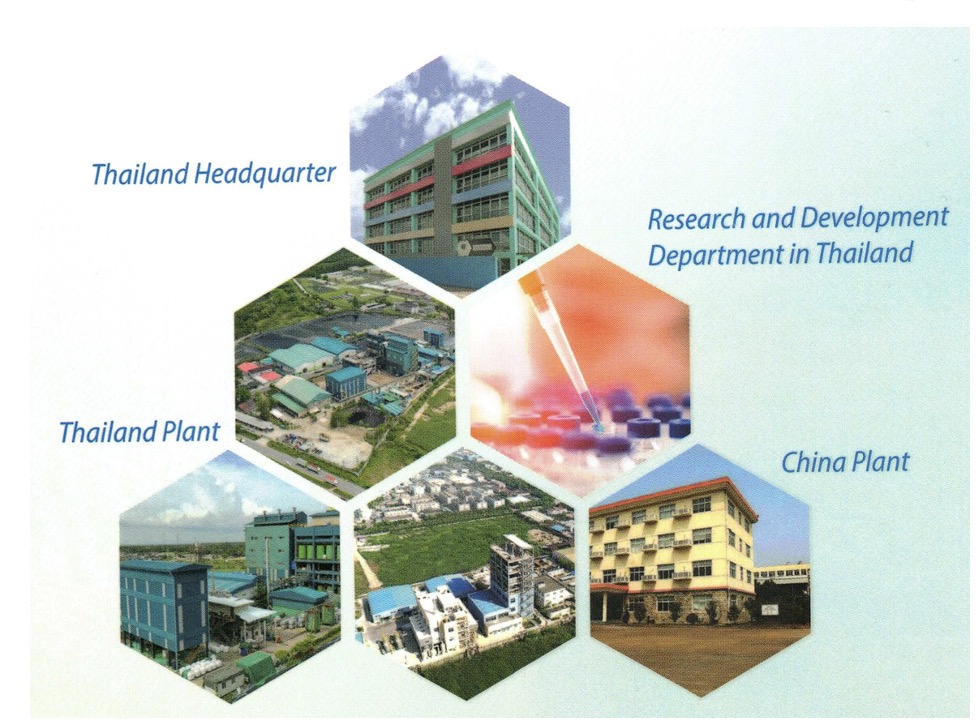 Thailand Headquarter

Research and Development Department in Thailand

Thailand Plant

China Plant